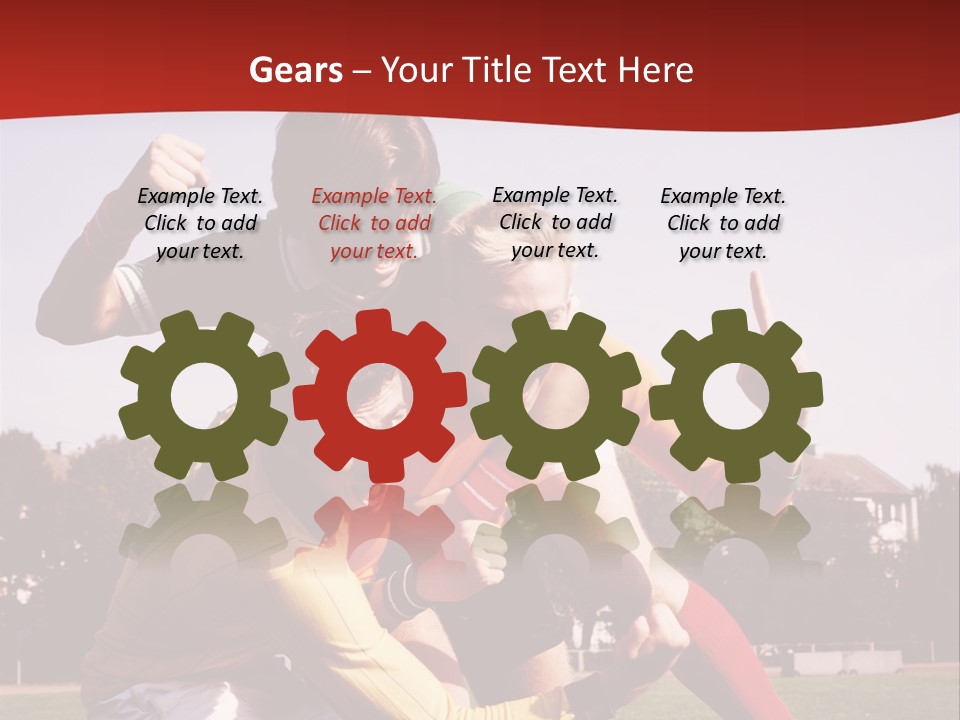 Gears – Your Title Text Here

Example Text. Click to add your text.

Example Text. Click to add your text.

Example Text. Click to add your text.

Example Text. Click to add your text.